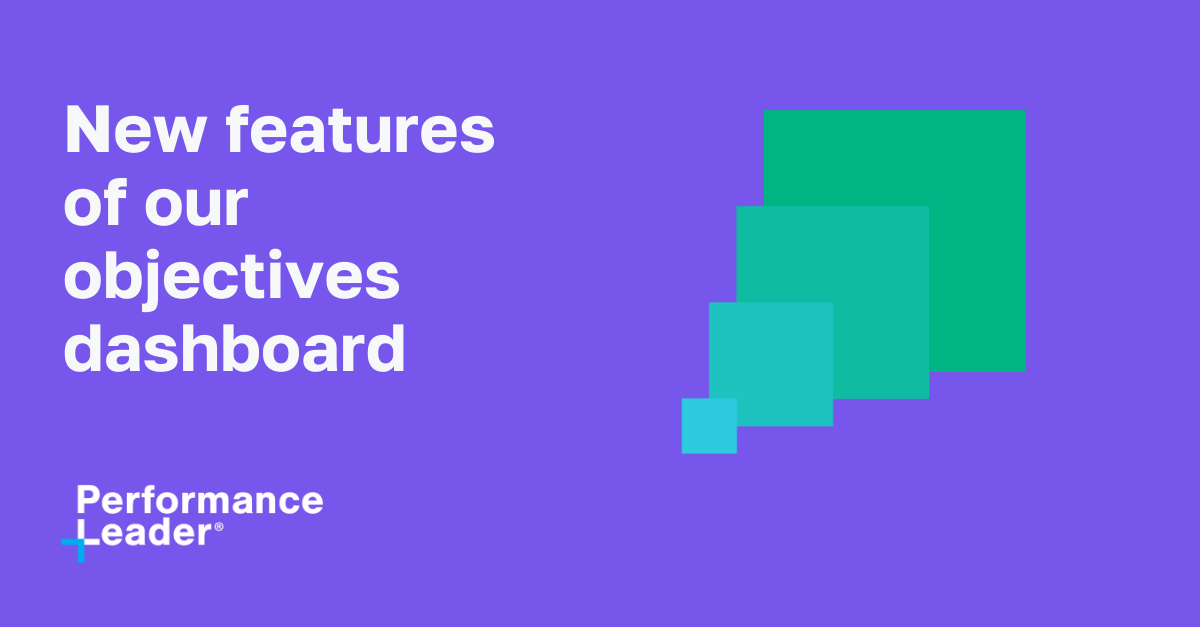 New features of our objectives dashboard

Performance Leader®